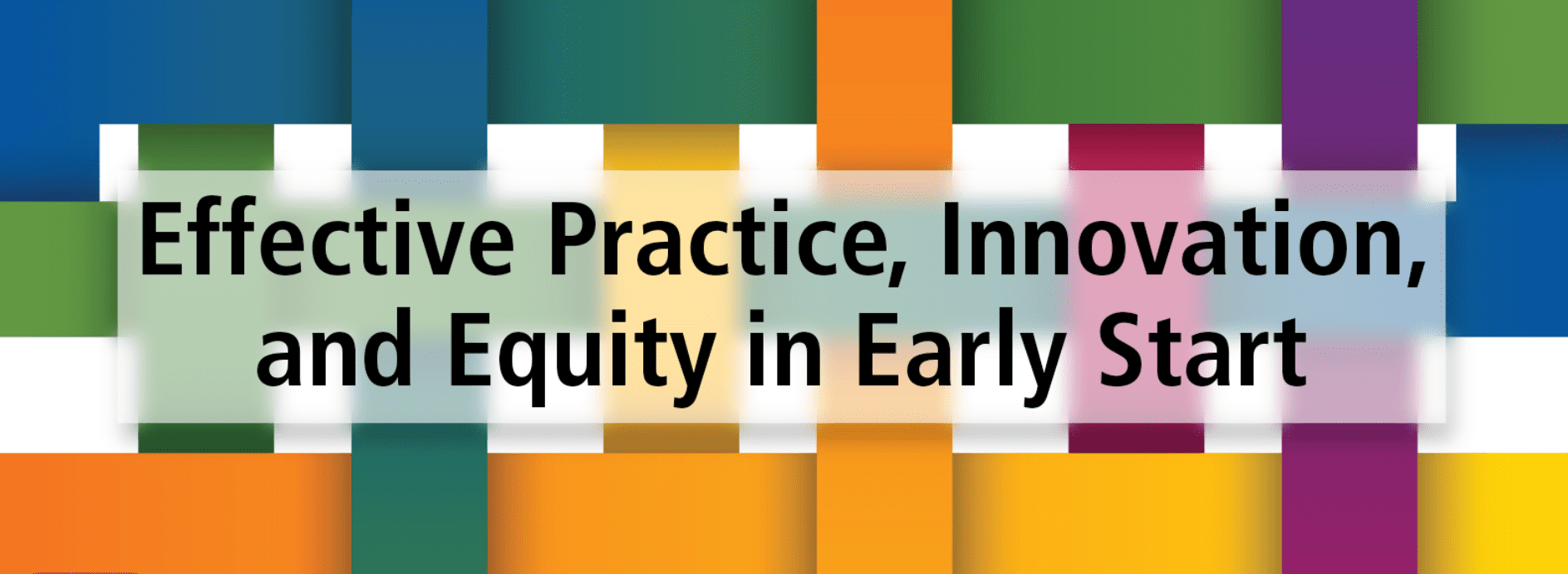 Effective Practice, Innovation, and Equity in Early Start